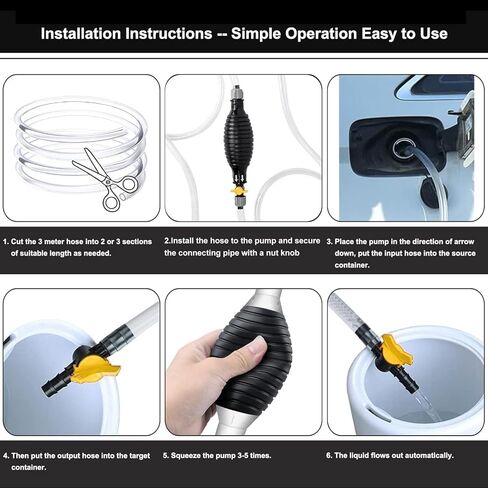 Installation Instructions -- Simple Operation Easy to Use

1. Cut the 3 meter hose into 2 or 3 sections of suitable length as needed.

2.Install the hose to the pump and secure the connecting pipe with a nut knob

3. Place the pump in the direction of arrow down, put the input hose into the source container.

4. Then put the output hose into the target container.

5. Squeeze the pump 3-5 times.

6. The liquid flows out automatically.